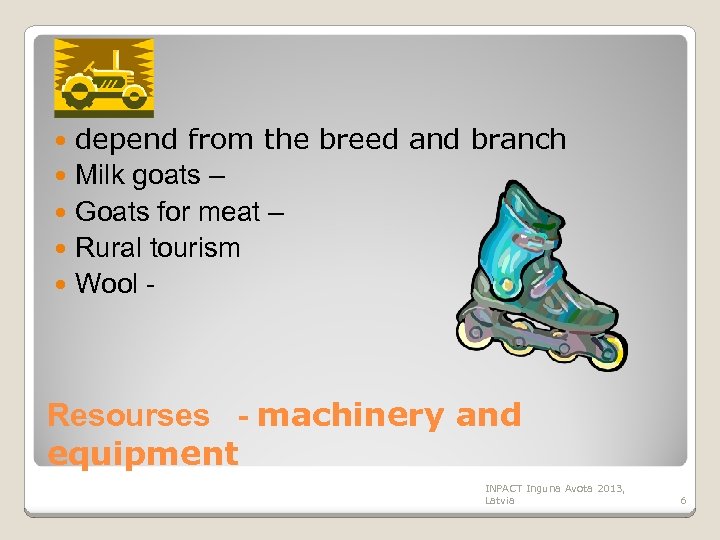 - depend from the breed and branch
- Milk goats –
- Goats for meat –
- Rural tourism
- Wool -

Resourses - machinery and equipment

INPACT Inguna Avota 2013, Latvia

6